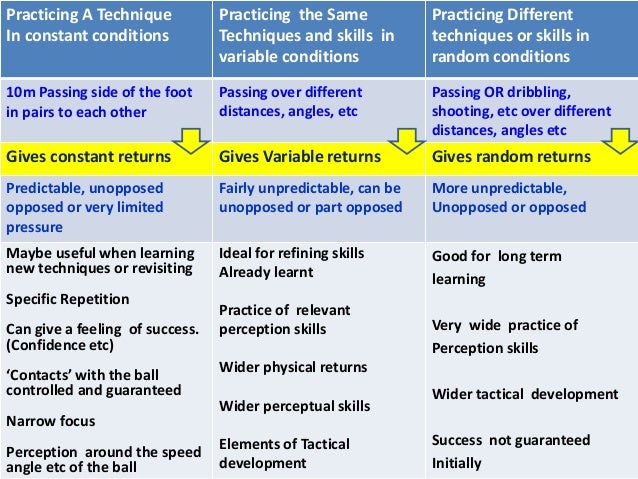 | Practicing A Technique In constant conditions | Practicing the Same Techniques and skills in variable conditions | Practicing Different techniques or skills in random conditions |
|---|---|---|
| 10m Passing side of the foot in pairs to each other | Passing over different distances, angles, etc | Passing OR dribbling, shooting, etc over different distances, angles etc |
| Gives constant returns | Gives Variable returns | Gives random returns |
| Predictable, unopposed opposed or very limited pressure | Fairly unpredictable, can be unopposed or part opposed | More unpredictable, Unopposed or opposed |
| Maybe useful when learning new techniques or revisiting<br><br>Specific Repetition<br><br>Can give a feeling of success. (Confidence etc)<br><br>'Contacts' with the ball controlled and guaranteed<br><br>Narrow focus<br><br>Perception around the speed angle etc of the ball | Ideal for refining skills Already learnt<br><br>Practice of relevant perception skills<br><br>Wider physical returns<br><br>Wider perceptual skills<br><br>Elements of Tactical development | Good for long term learning<br><br>Very wide practice of Perception skills<br><br>Wider tactical development<br><br>Success not guaranteed Initially |